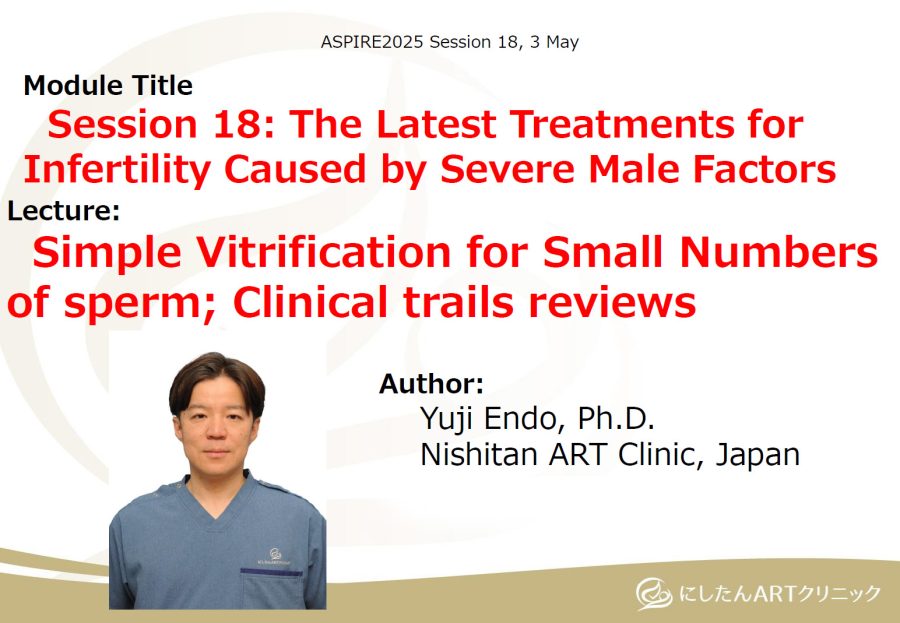 ASPIRE2025 Session 18, 3 May

Module Title

Session 18: The Latest Treatments for Infertility Caused by Severe Male Factors

Lecture:

Simple Vitrification for Small Numbers of sperm; Clinical trails reviews

Author:

Yuji Endo, Ph.D.
Nishitan ART Clinic, Japan

にしたんARTクリニック